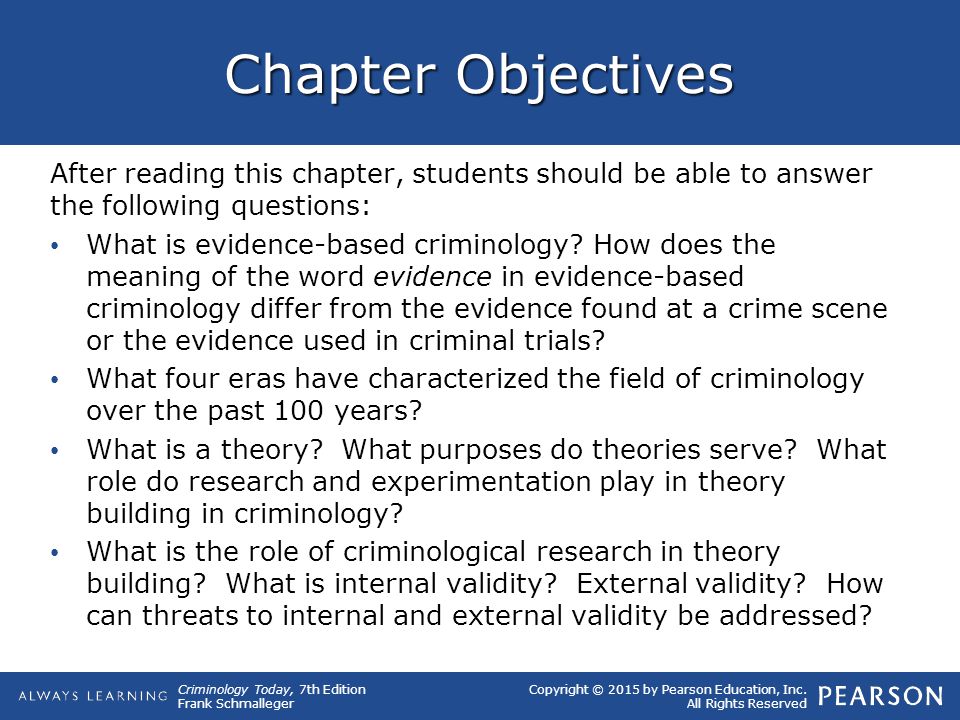 Chapter Objectives

After reading this chapter, students should be able to answer the following questions:

• What is evidence-based criminology? How does the meaning of the word evidence in evidence-based criminology differ from the evidence found at a crime scene or the evidence used in criminal trials?

• What four eras have characterized the field of criminology over the past 100 years?

• What is a theory? What purposes do theories serve? What role do research and experimentation play in theory building in criminology?

• What is the role of criminological research in theory building? What is internal validity? External validity? How can threats to internal and external validity be addressed?

ALWAYS LEARNING

Criminology Today, 7th Edition
Frank Schmalleger

Copyright © 2015 by Pearson Education, Inc.
All Rights Reserved

PEARSON